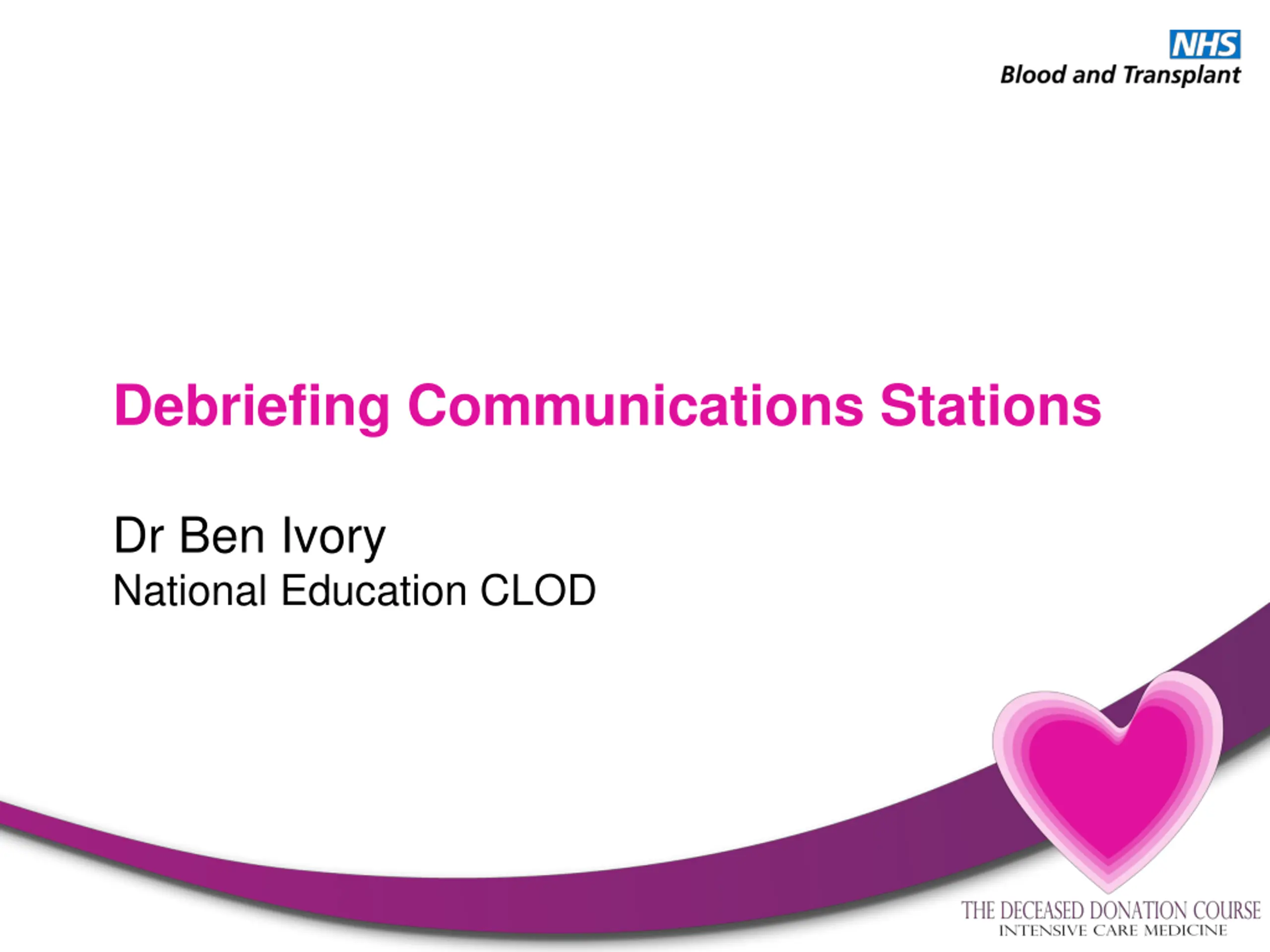 NHS
Blood and Transplant

Debriefing Communications Stations

Dr Ben Ivory
National Education CLOD

THE DECEASED DONATION COURSE
INTENSIVE CARE MEDICINE